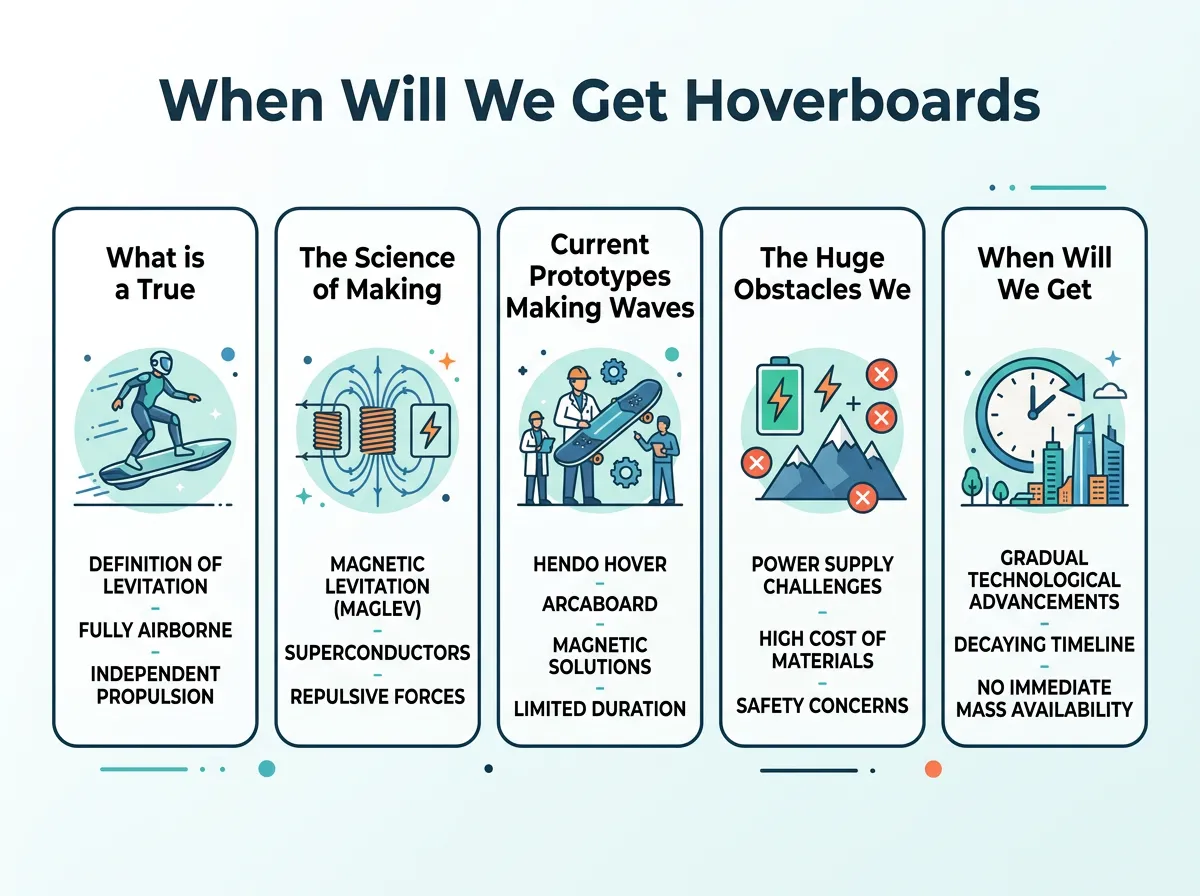 When Will We Get Hoverboards

What is a True

DEFINITION OF LEVITATION
–
FULLY AIRBORNE
–
INDEPENDENT PROPULSION

The Science of Making

MAGNETIC LEVITATION (MAGLEV)
–
SUPERCONDUCTORS
–
REPULSIVE FORCES

Current Prototypes Making Waves

HENDO HOVER
–
ARCABOARD
–
MAGNETIC SOLUTIONS
–
LIMITED DURATION

The Huge Obstacles We

POWER SUPPLY CHALLENGES
–
HIGH COST OF MATERIALS
–
SAFETY CONCERNS

When Will We Get

GRADUAL TECHNOLOGICAL ADVANCEMENTS
–
DECAYING TIMELINE
–
NO IMMEDIATE MASS AVAILABILITY